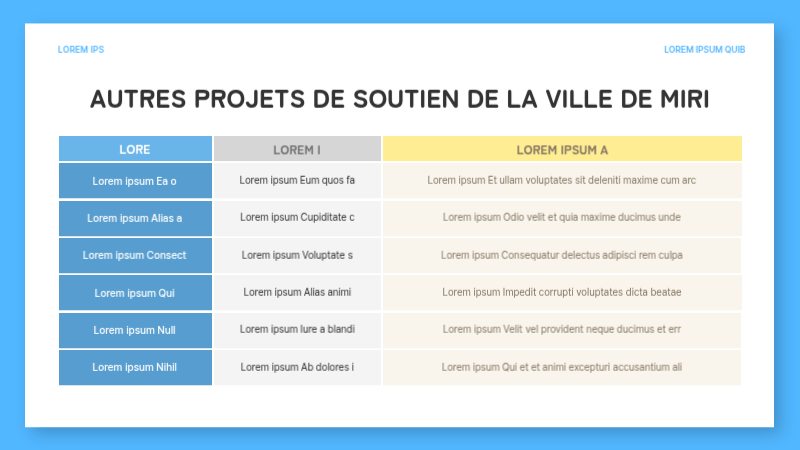 LOREM IPS

LOREM IPSUM QUIB

AUTRES PROJETS DE SOUTIEN DE LA VILLE DE MIRI

| LORE | LOREM I | LOREM IPSUM A |
|---|---|---|
| Lorem ipsum Ea o | Lorem ipsum Eum quos fa | Lorem ipsum Et ullam voluptates sit deleniti maxime cum arc |
| Lorem ipsum Alias a | Lorem ipsum Cupiditate c | Lorem ipsum Odio velit et quia maxime ducimus unde |
| Lorem ipsum Consect | Lorem ipsum Voluptate s | Lorem ipsum Consequatur delectus adipisci rem culpa |
| Lorem ipsum Qui | Lorem ipsum Alias animi | Lorem ipsum Impedit corrupti voluptates dicta beatae |
| Lorem ipsum Null | Lorem ipsum Iure a blandi | Lorem ipsum Velit vel provident neque ducimus et err |
| Lorem ipsum Nihil | Lorem ipsum Ab dolores i | Lorem ipsum Qui et et animi excepturi accusantium ali |